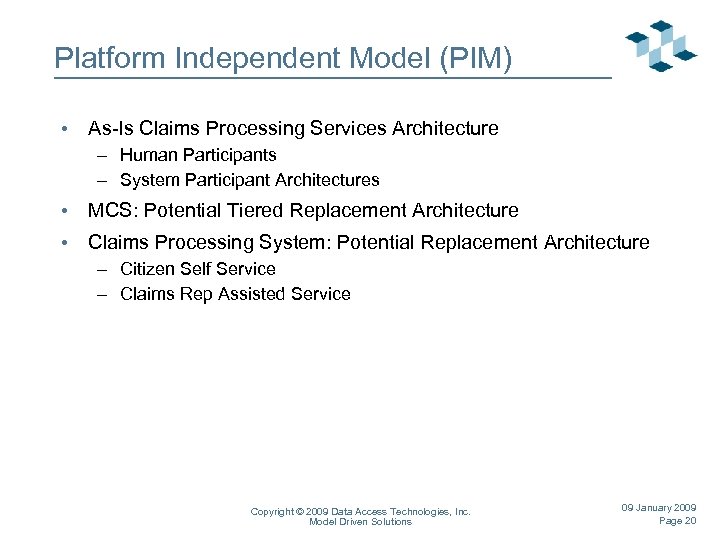 Platform Independent Model (PIM)

• As-Is Claims Processing Services Architecture
– Human Participants
– System Participant Architectures

• MCS: Potential Tiered Replacement Architecture

• Claims Processing System: Potential Replacement Architecture
– Citizen Self Service
– Claims Rep Assisted Service

Copyright © 2009 Data Access Technologies, Inc.
Model Driven Solutions

09 January 2009
Page 20